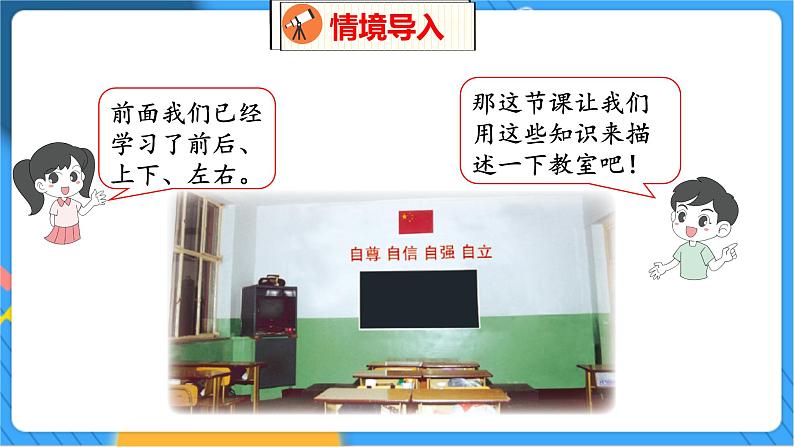 情境导入

前面我们已经学习了前后、上下、左右。

那这节课让我们用这些知识来描述一下教室吧！

自尊 自信 自强 自立